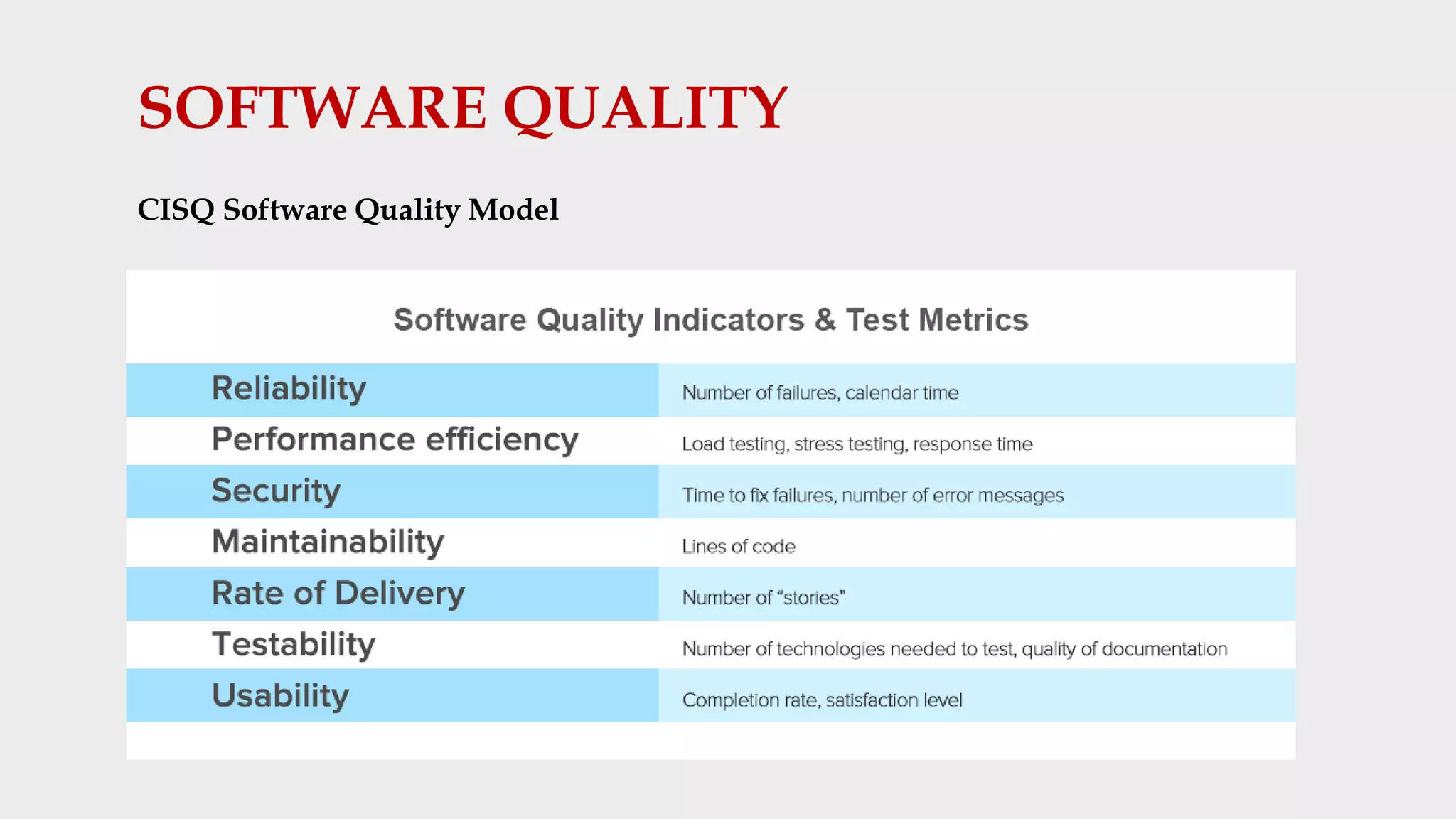 SOFTWARE QUALITY

CISQ Software Quality Model

Software Quality Indicators & Test Metrics

| | |
|---|---|
| Reliability | Number of failures, calendar time |
| Performance efficiency | Load testing, stress testing, response time |
| Security | Time to fix failures, number of error messages |
| Maintainability | Lines of code |
| Rate of Delivery | Number of “stories” |
| Testability | Number of technologies needed to test, quality of documentation |
| Usability | Completion rate, satisfaction level |